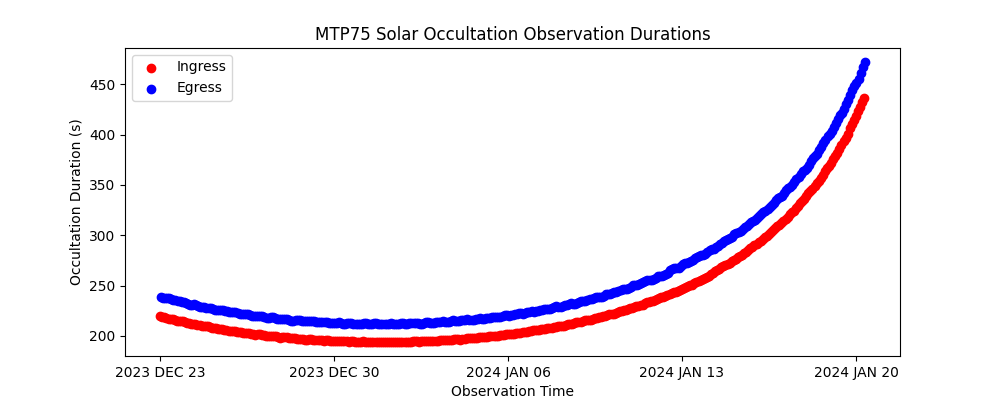 MTP75 Solar Occultation Observation Durations

Ingress
Egress

Occultation Duration (s)

450
400
350
300
250
200

2023 DEC 23
2023 DEC 30
2024 JAN 06
2024 JAN 13
2024 JAN 20

Observation Time